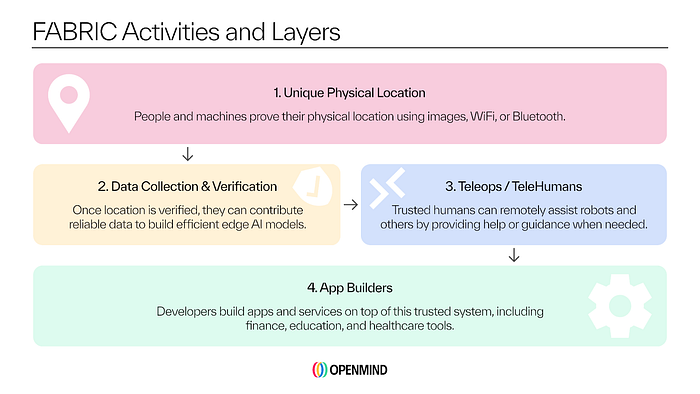 FABRIC Activities and Layers

1. Unique Physical Location

People and machines prove their physical location using images, WiFi, or Bluetooth.

2. Data Collection & Verification

Once location is verified, they can contribute reliable data to build efficient edge AI models.

3. Teleops / TeleHumans

Trusted humans can remotely assist robots and others by providing help or guidance when needed.

4. App Builders

Developers build apps and services on top of this trusted system, including finance, education, and healthcare tools.

OPENMIND